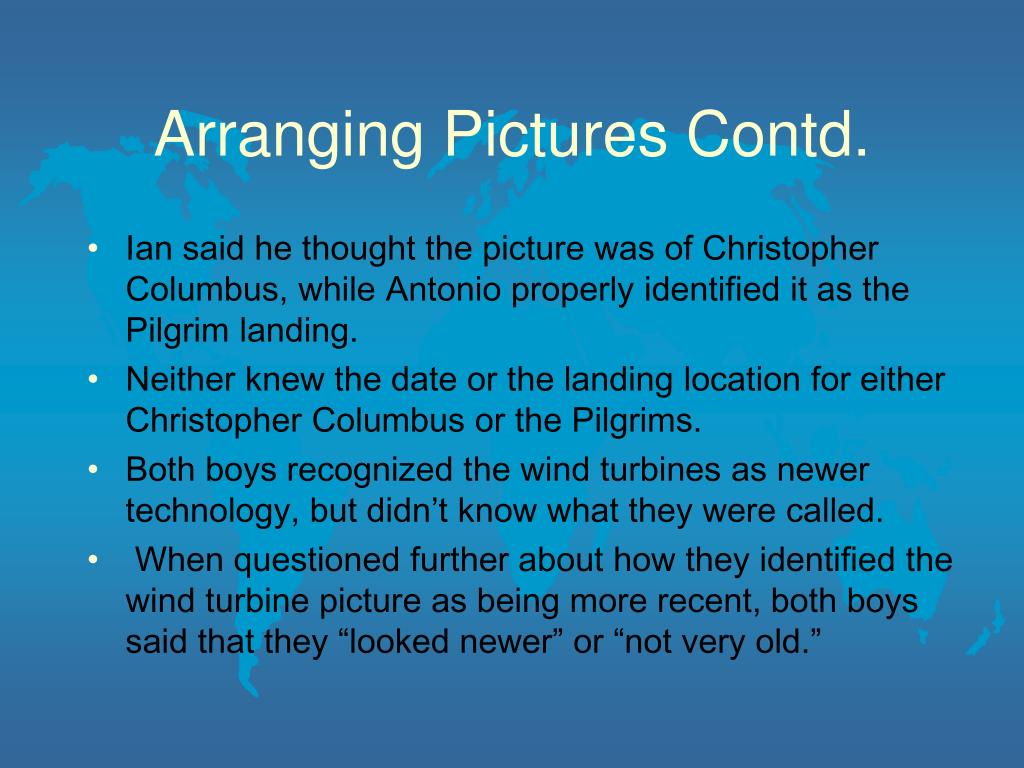 Arranging Pictures Contd.

• Ian said he thought the picture was of Christopher Columbus, while Antonio properly identified it as the Pilgrim landing.

• Neither knew the date or the landing location for either Christopher Columbus or the Pilgrims.

• Both boys recognized the wind turbines as newer technology, but didn’t know what they were called.

• When questioned further about how they identified the wind turbine picture as being more recent, both boys said that they “looked newer” or “not very old.”